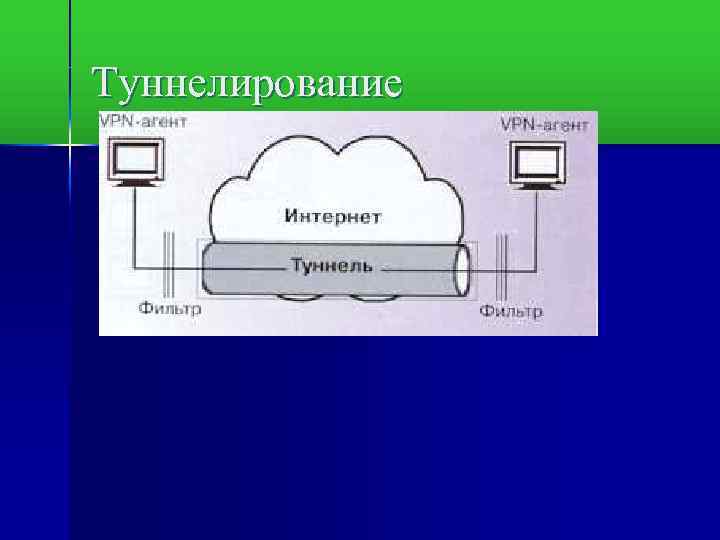 Туннелирование

VPN-агент

VPN-агент

Интернет

Туннель

Фильтр

Фильтр